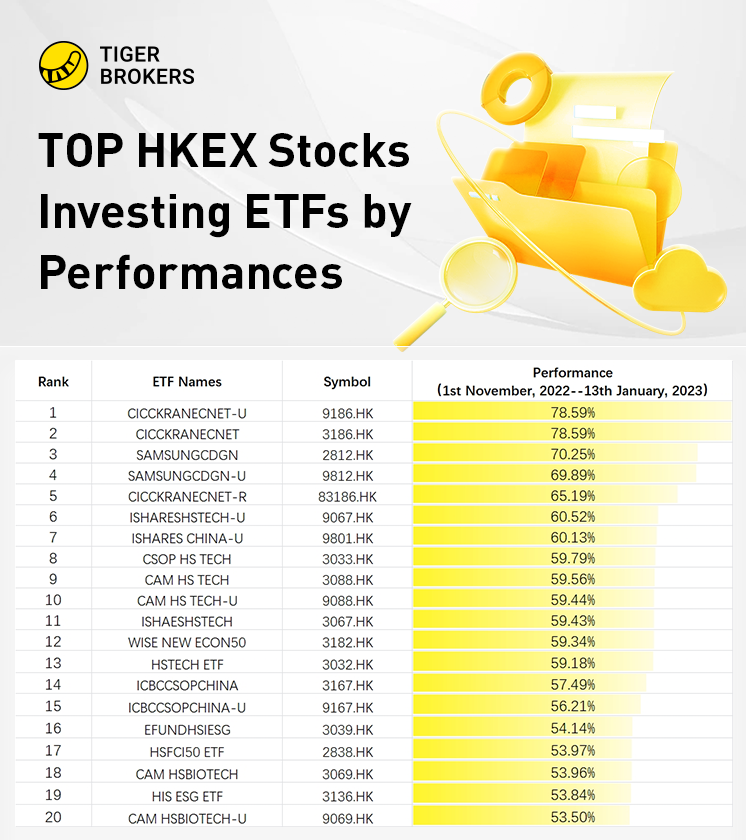 TIGER BROKERS

TOP HKEX Stocks Investing ETFs by Performances

| Rank | ETF Names | Symbol | Performance (1st November, 2022--13th January, 2023) |
|---|---|---|---|
| 1 | CICCKRANECNET-U | 9186.HK | 78.59% |
| 2 | CICCKRANECNET | 3186.HK | 78.59% |
| 3 | SAMSUNGCDGN | 2812.HK | 70.25% |
| 4 | SAMSUNGCDGN-U | 9812.HK | 69.89% |
| 5 | CICCKRANECNET-R | 83186.HK | 65.19% |
| 6 | ISHARESHSTECH-U | 9067.HK | 60.52% |
| 7 | ISHARES CHINA-U | 9801.HK | 60.13% |
| 8 | CSOP HS TECH | 3033.HK | 59.79% |
| 9 | CAM HS TECH | 3088.HK | 59.56% |
| 10 | CAM HS TECH-U | 9088.HK | 59.44% |
| 11 | ISHAESHSTECH | 3067.HK | 59.43% |
| 12 | WISE NEW ECON50 | 3182.HK | 59.34% |
| 13 | HSTECH ETF | 3032.HK | 59.18% |
| 14 | ICBCCSOPCHINA | 3167.HK | 57.49% |
| 15 | ICBCCSOPCHINA-U | 9167.HK | 56.21% |
| 16 | EFUNDHSIESG | 3039.HK | 54.14% |
| 17 | HSFCI50 ETF | 2838.HK | 53.97% |
| 18 | CAM HSBIOTECH | 3069.HK | 53.96% |
| 19 | HIS ESG ETF | 3136.HK | 53.84% |
| 20 | CAM HSBIOTECH-U | 9069.HK | 53.50% |